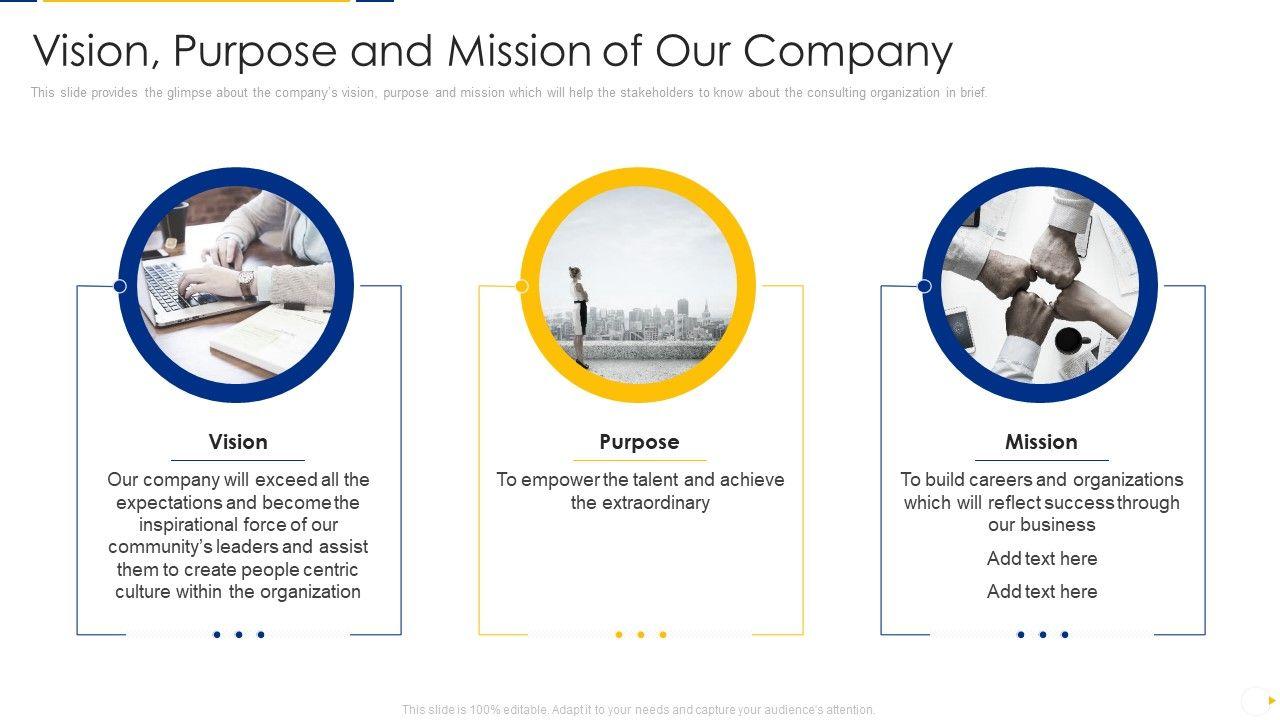 Vision, Purpose and Mission of Our Company

This slide provides the glimpse about the company's vision, purpose and mission which will help the stakeholders to know about the consulting organization in brief.

Vision

Our company will exceed all the expectations and become the inspirational force of our community's leaders and assist them to create people centric culture within the organization

Purpose

To empower the talent and achieve the extraordinary

Mission

To build careers and organizations which will reflect success through our business

Add text here

Add text here

This slide is 100% editable. Adapt it to your needs and capture your audience's attention.